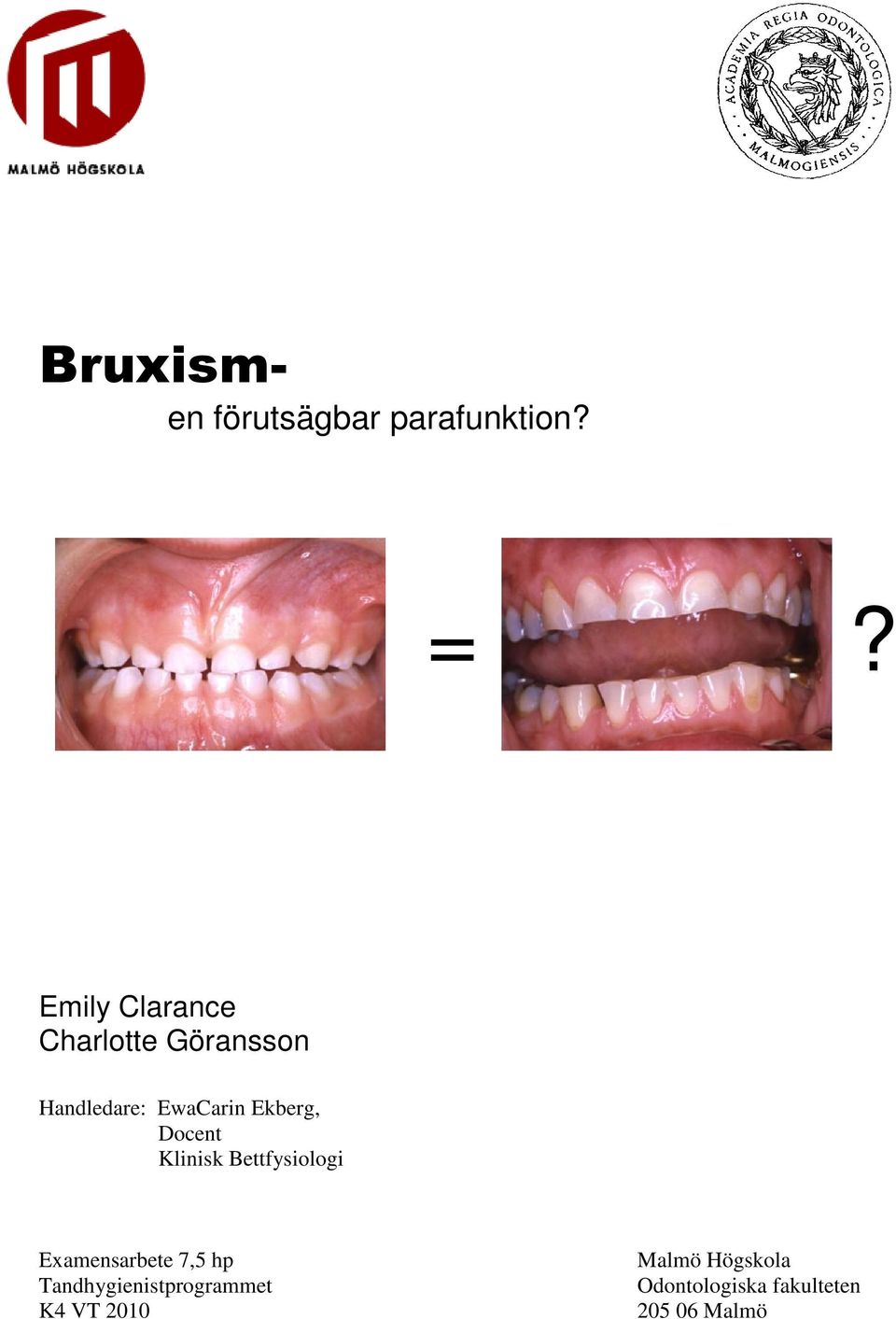 MALMÖ HÖGSKOLA

ACADEMIA REGIA ODONTOLOGICA MALMOGIENSIS

Bruxism-
en förutsägbar parafunktion?

= ?

Emily Clarance
Charlotte Göransson

Handledare: EwaCarin Ekberg,
Docent
Klinisk Bettfysiologi

Examensarbete 7,5 hp
Tandhygienistprogrammet
K4 VT 2010

Malmö Högskola
Odontologiska fakulteten
205 06 Malmö